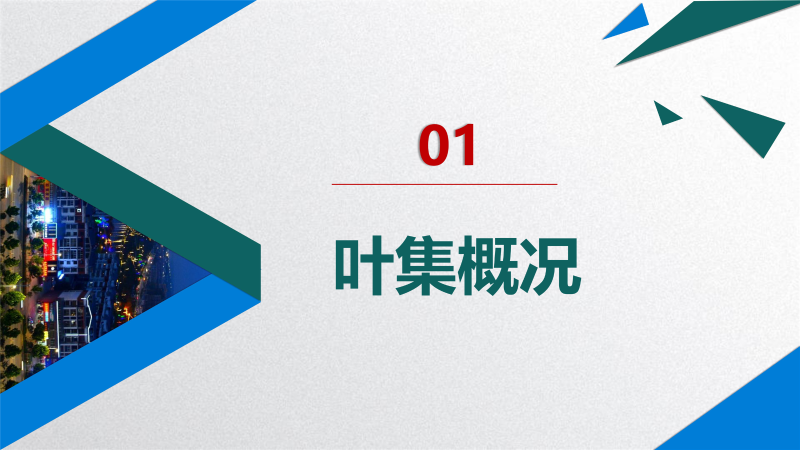 01

叶集概况